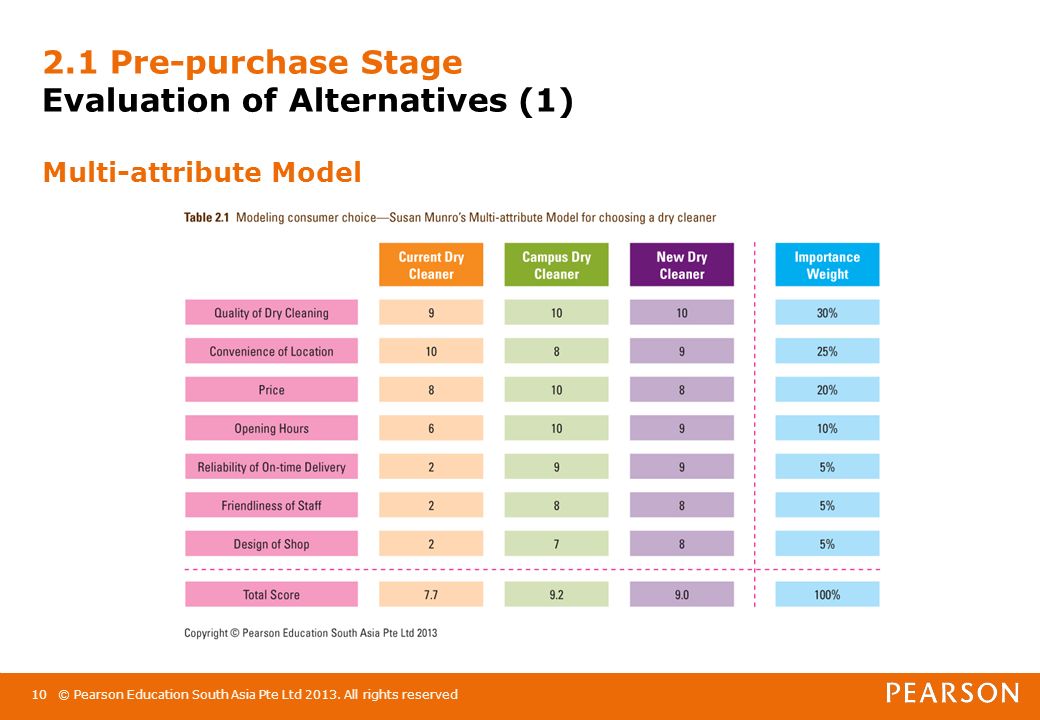 2.1 Pre-purchase Stage
Evaluation of Alternatives (1)

Multi-attribute Model

Table 2.1 Modeling consumer choice—Susan Munro's Multi-attribute Model for choosing a dry cleaner

| | Current Dry Cleaner | Campus Dry Cleaner | New Dry Cleaner | Importance Weight |
|---|---|---|---|---|
| Quality of Dry Cleaning | 9 | 10 | 10 | 30% |
| Convenience of Location | 10 | 8 | 9 | 25% |
| Price | 8 | 10 | 8 | 20% |
| Opening Hours | 6 | 10 | 9 | 10% |
| Reliability of On-time Delivery | 2 | 9 | 9 | 5% |
| Friendliness of Staff | 2 | 8 | 8 | 5% |
| Design of Shop | 2 | 7 | 8 | 5% |
| Total Score | 7.7 | 9.2 | 9.0 | 100% |

Copyright © Pearson Education South Asia Pte Ltd 2013

10 © Pearson Education South Asia Pte Ltd 2013. All rights reserved

PEARSON